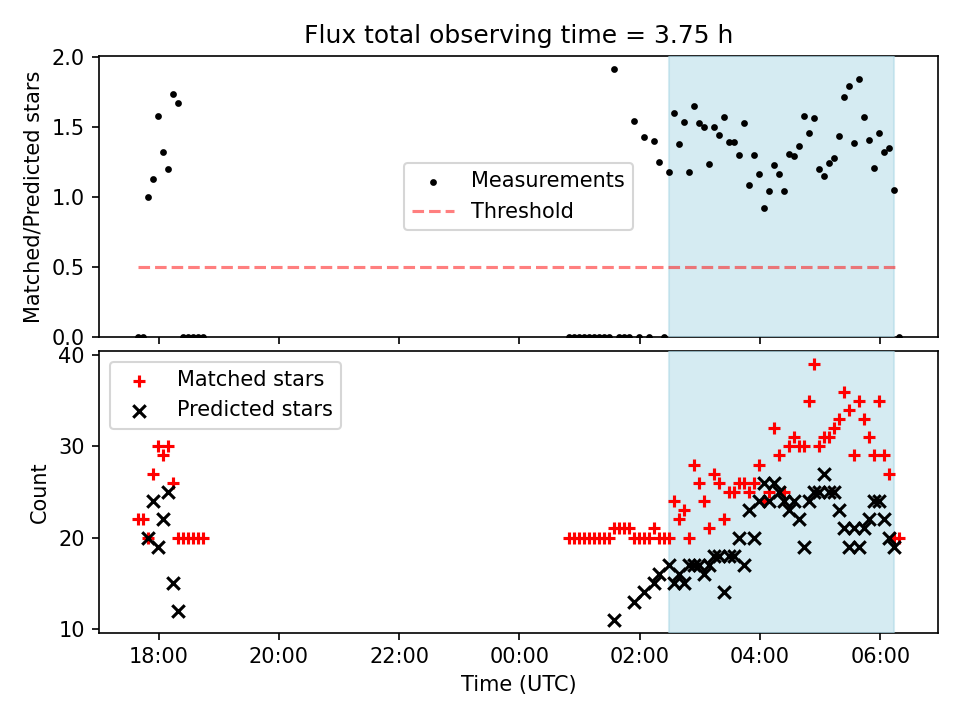 Flux total observing time = 3.75 h

Matched/Predicted stars

2.0
1.5
1.0
0.5
0.0

Measurements
Threshold

Count

40
30
20
10

Matched stars
Predicted stars

18:00
20:00
22:00
00:00
02:00
04:00
06:00

Time (UTC)